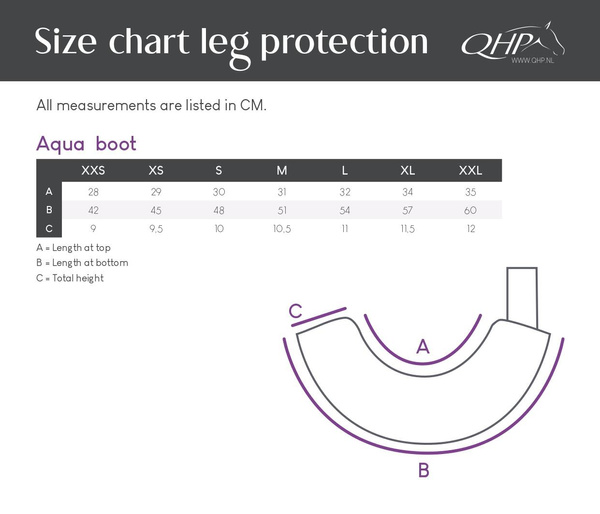 Size chart leg protection

QHP
WWW.QHP.NL

All measurements are listed in CM.

Aqua boot

| | XXS | XS | S | M | L | XL | XXL |
|---|---|---|---|---|---|---|---|
| A | 28 | 29 | 30 | 31 | 32 | 34 | 35 |
| B | 42 | 45 | 48 | 51 | 54 | 57 | 60 |
| C | 9 | 9,5 | 10 | 10,5 | 11 | 11,5 | 12 |

A = Length at top
B = Length at bottom
C = Total height

C
A
B